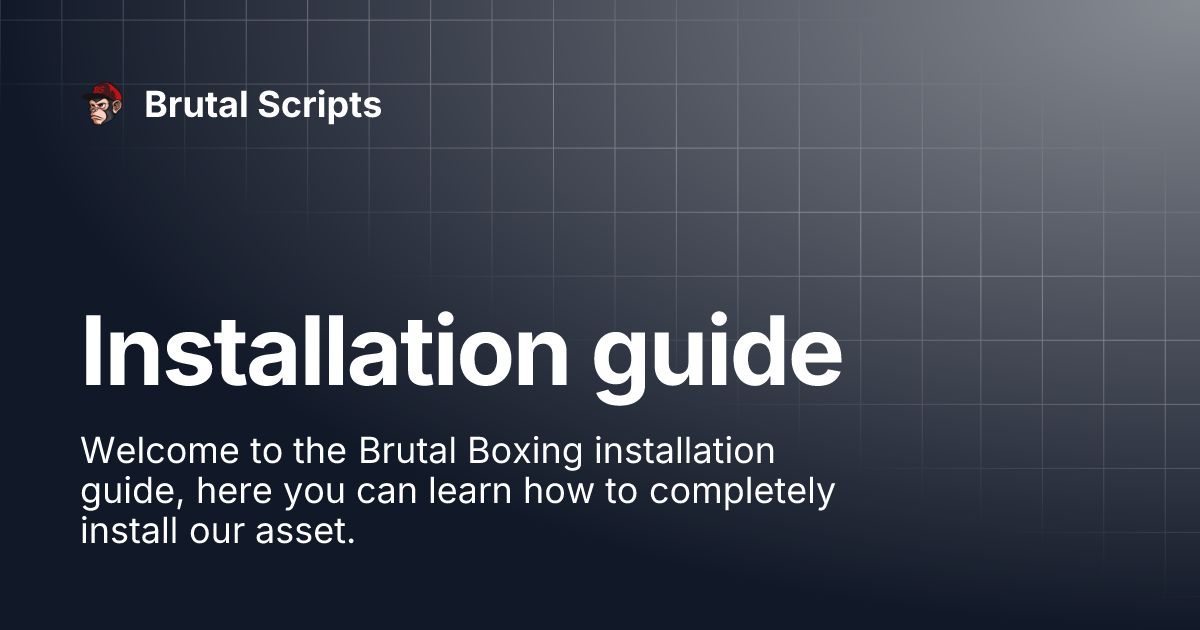 Brutal Scripts

Installation guide

Welcome to the Brutal Boxing installation guide, here you can learn how to completely install our asset.